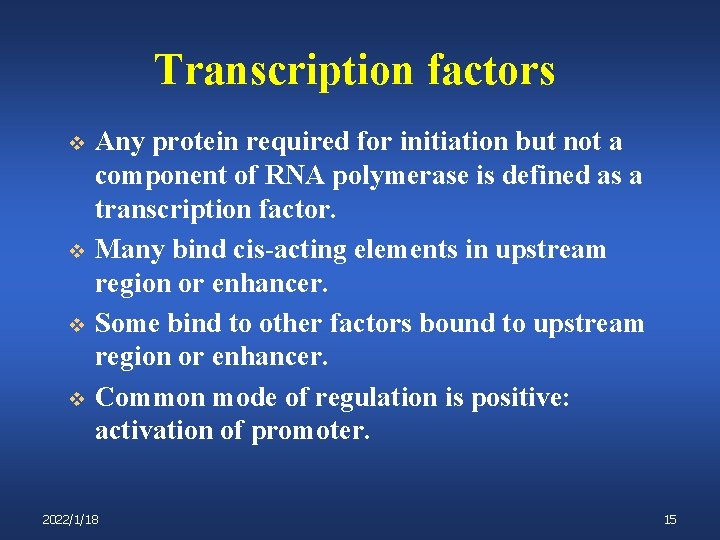 Transcription factors

❖ Any protein required for initiation but not a component of RNA polymerase is defined as a transcription factor.

❖ Many bind cis-acting elements in upstream region or enhancer.

❖ Some bind to other factors bound to upstream region or enhancer.

❖ Common mode of regulation is positive: activation of promoter.

2022/1/18

15